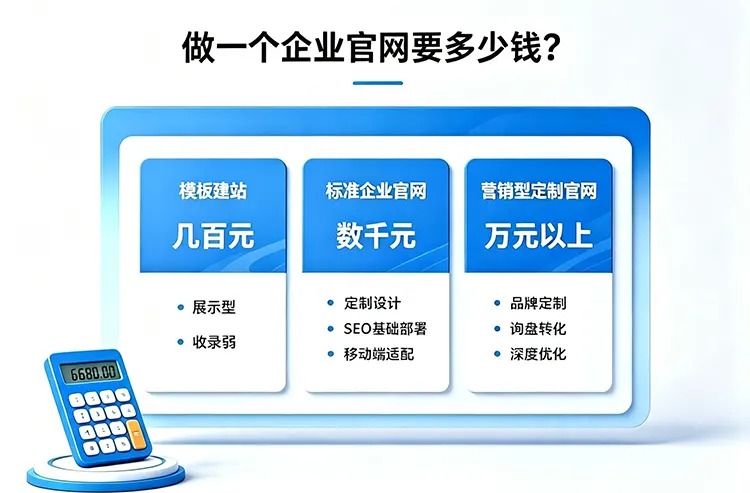 做一个企业官网要多少钱?

模板建站
几百元
• 展示型
• 收录弱

标准企业官网
数千元
• 定制设计
• SEO基础部署
• 移动端适配

营销型定制官网
万元以上
• 品牌定制
• 询盘转化
• 深度优化

6680.00